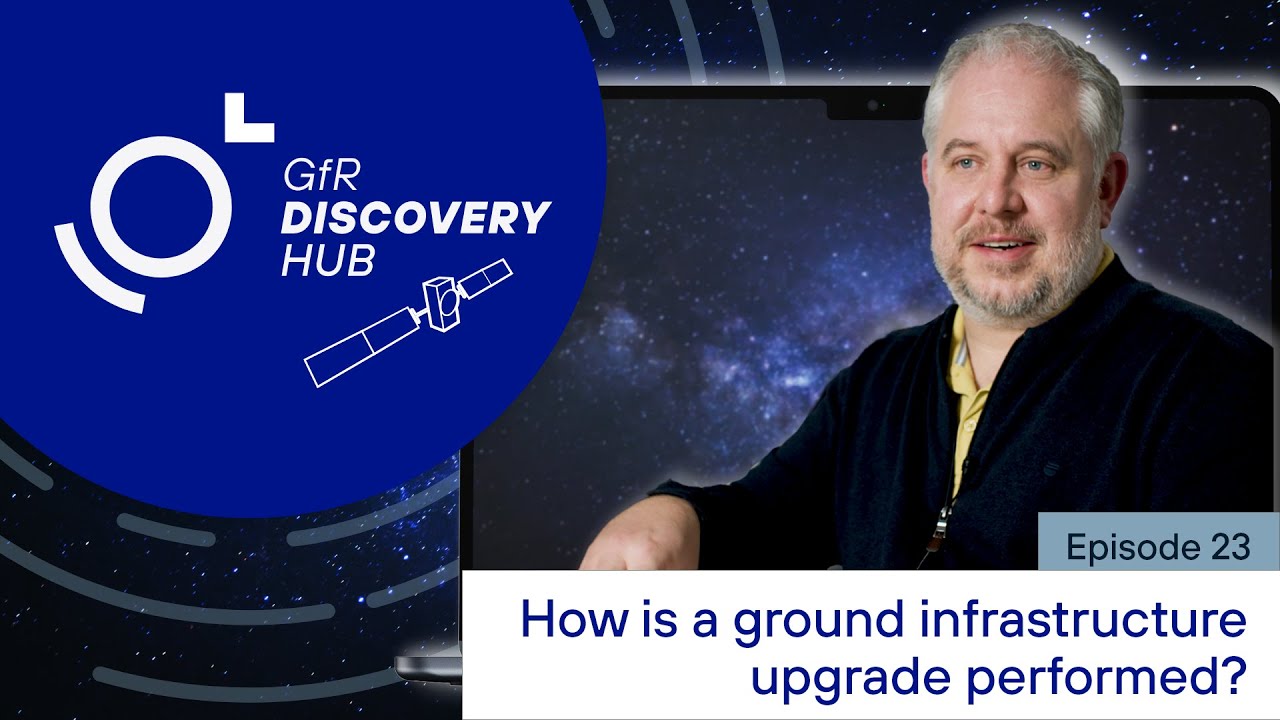 GfR
DISCOVERY
HUB

Episode 23

How is a ground infrastructure upgrade performed?